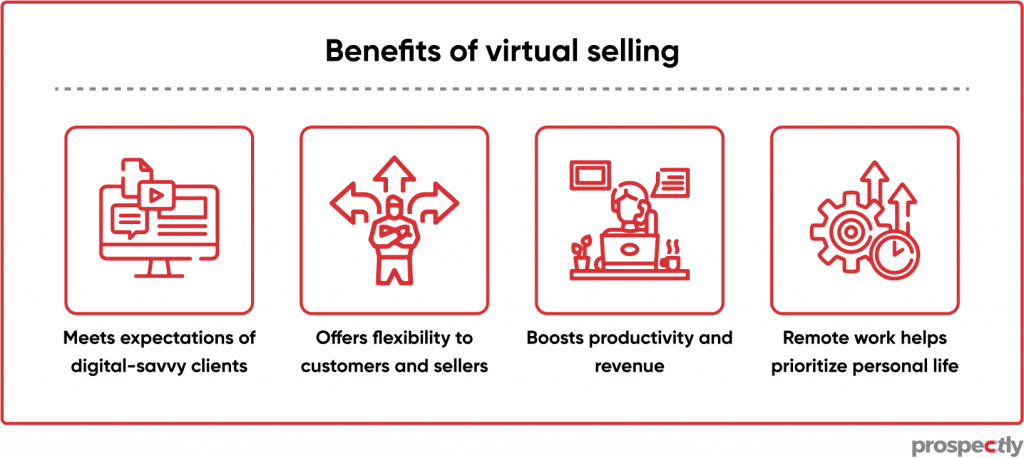 Benefits of virtual selling

Meets expectations of digital-savvy clients

Offers flexibility to customers and sellers

Boosts productivity and revenue

Remote work helps prioritize personal life

prospectly